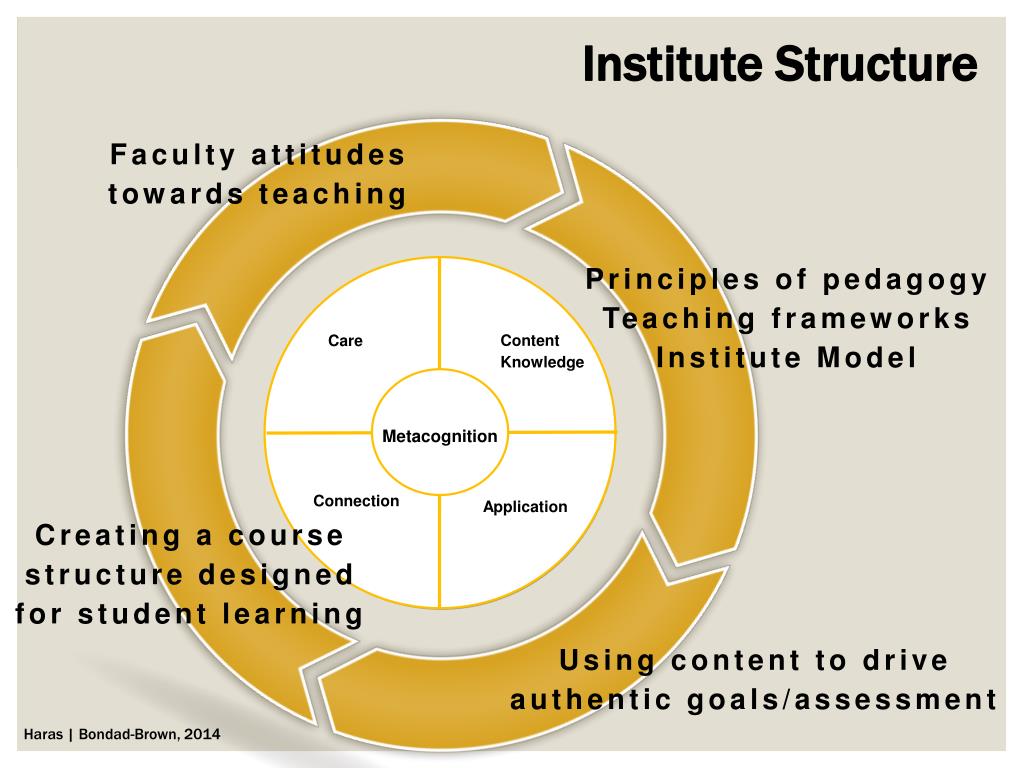 Institute Structure

Faculty attitudes towards teaching

Principles of pedagogy
Teaching frameworks
Institute Model

Care

Content Knowledge

Metacognition

Connection

Application

Creating a course structure designed for student learning

Using content to drive authentic goals/assessment

Haras | Bondad-Brown, 2014